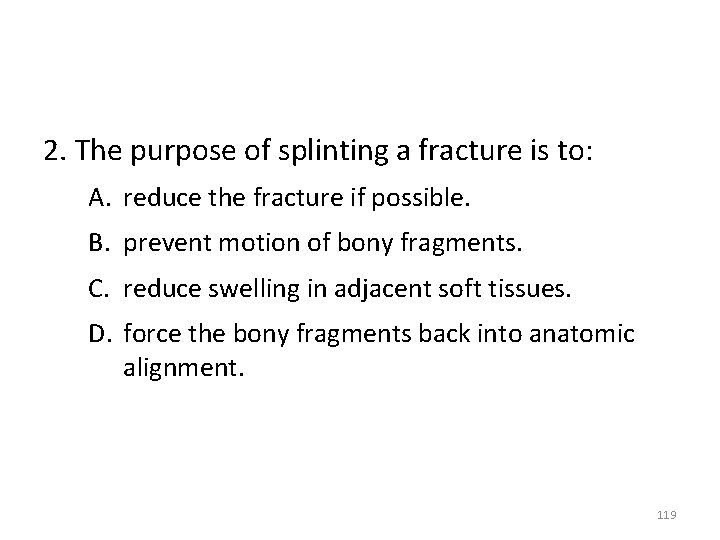 2. The purpose of splinting a fracture is to:

A. reduce the fracture if possible.

B. prevent motion of bony fragments.

C. reduce swelling in adjacent soft tissues.

D. force the bony fragments back into anatomic alignment.

119